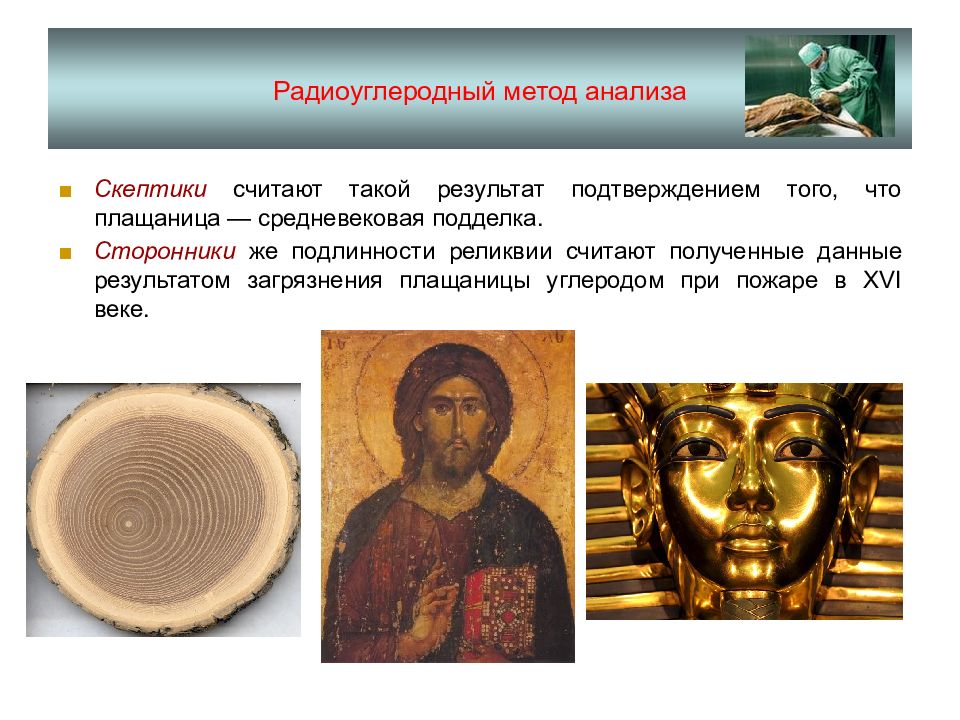 Радиоуглеродный метод анализа

Скептики считают такой результат подтверждением того, что плащаница — средневековая подделка.

Сторонники же подлинности реликвии считают полученные данные результатом загрязнения плащаницы углеродом при пожаре в XVI веке.